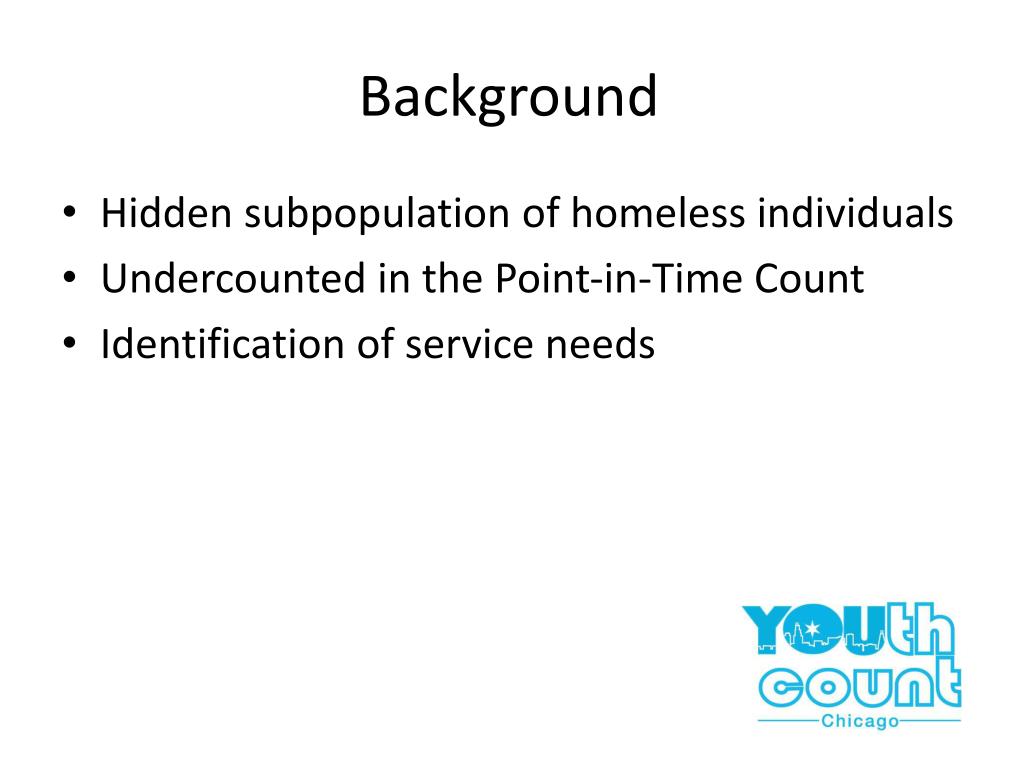 Background

• Hidden subpopulation of homeless individuals
• Undercounted in the Point-in-Time Count
• Identification of service needs

YOUth
count
Chicago